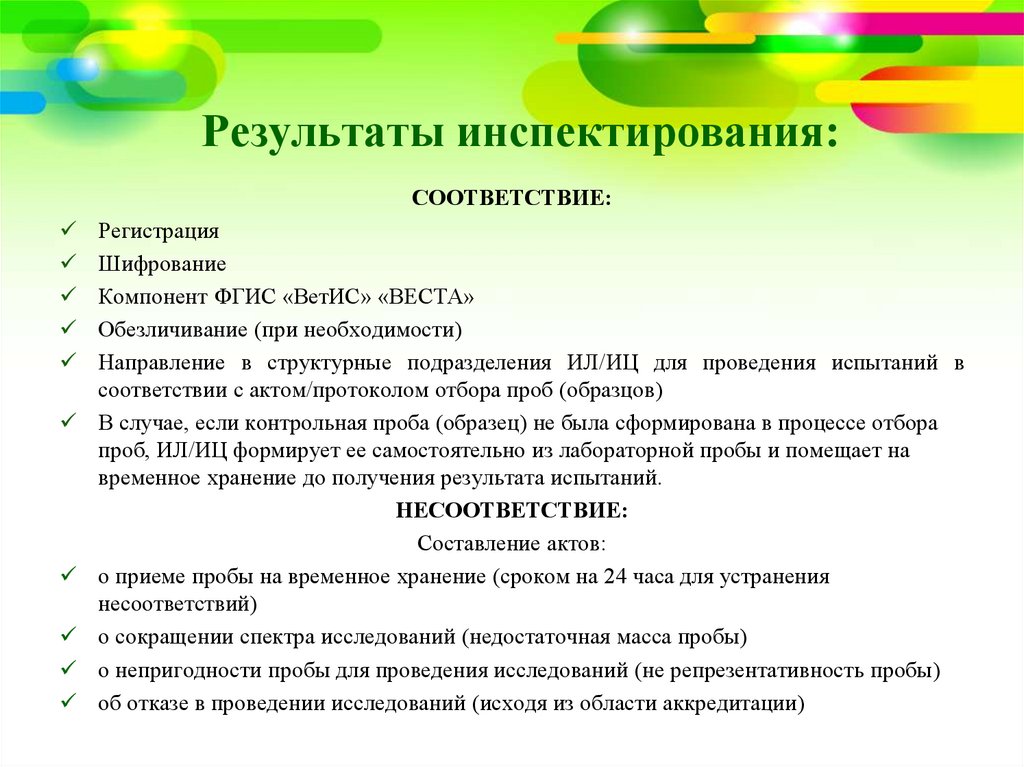 Результаты инспектирования:

СООТВЕТСТВИЕ:

✓ Регистрация
✓ Шифрование
✓ Компонент ФГИС «ВетИС» «ВЕСТА»
✓ Обезличивание (при необходимости)
✓ Направление в структурные подразделения ИЛ/ИЦ для проведения испытаний в соответствии с актом/протоколом отбора проб (образцов)
✓ В случае, если контрольная проба (образец) не была сформирована в процессе отбора проб, ИЛ/ИЦ формирует ее самостоятельно из лабораторной пробы и помещает на временное хранение до получения результата испытаний.

НЕСООТВЕТСТВИЕ:

Составление актов:

✓ о приеме пробы на временное хранение (сроком на 24 часа для устранения несоответствий)
✓ о сокращении спектра исследований (недостаточная масса пробы)
✓ о непригодности пробы для проведения исследований (не репрезентативность пробы)
✓ об отказе в проведении исследований (исходя из области аккредитации)